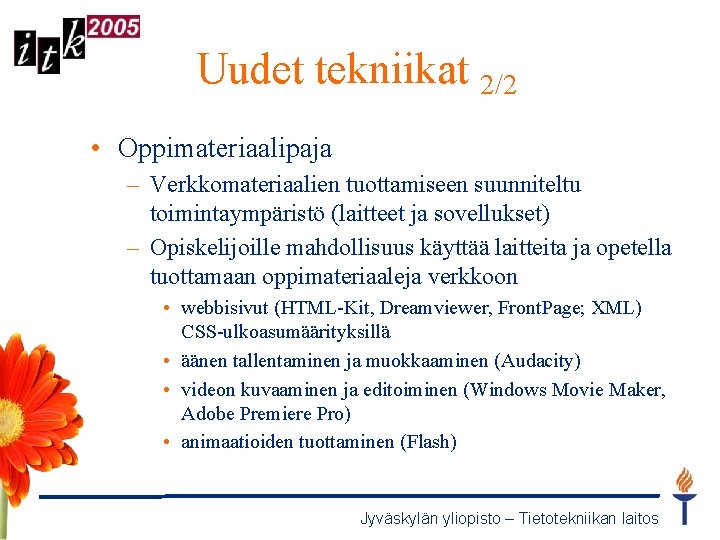 itk 2005

Uudet tekniikat 2/2

• Oppimateriaalipaja
– Verkkomateriaalien tuottamiseen suunniteltu toimintaympäristö (laitteet ja sovellukset)
– Opiskelijoille mahdollisuus käyttää laitteita ja opetella tuottamaan oppimateriaaleja verkkoon
• webbisivut (HTML-Kit, Dreamviewer, FrontPage; XML) CSS-ulkoasumäärityksillä
• äänen tallentaminen ja muokkaaminen (Audacity)
• videon kuvaaminen ja editoiminen (Windows Movie Maker, Adobe Premiere Pro)
• animaatioiden tuottaminen (Flash)

Jyväskylän yliopisto – Tietotekniikan laitos